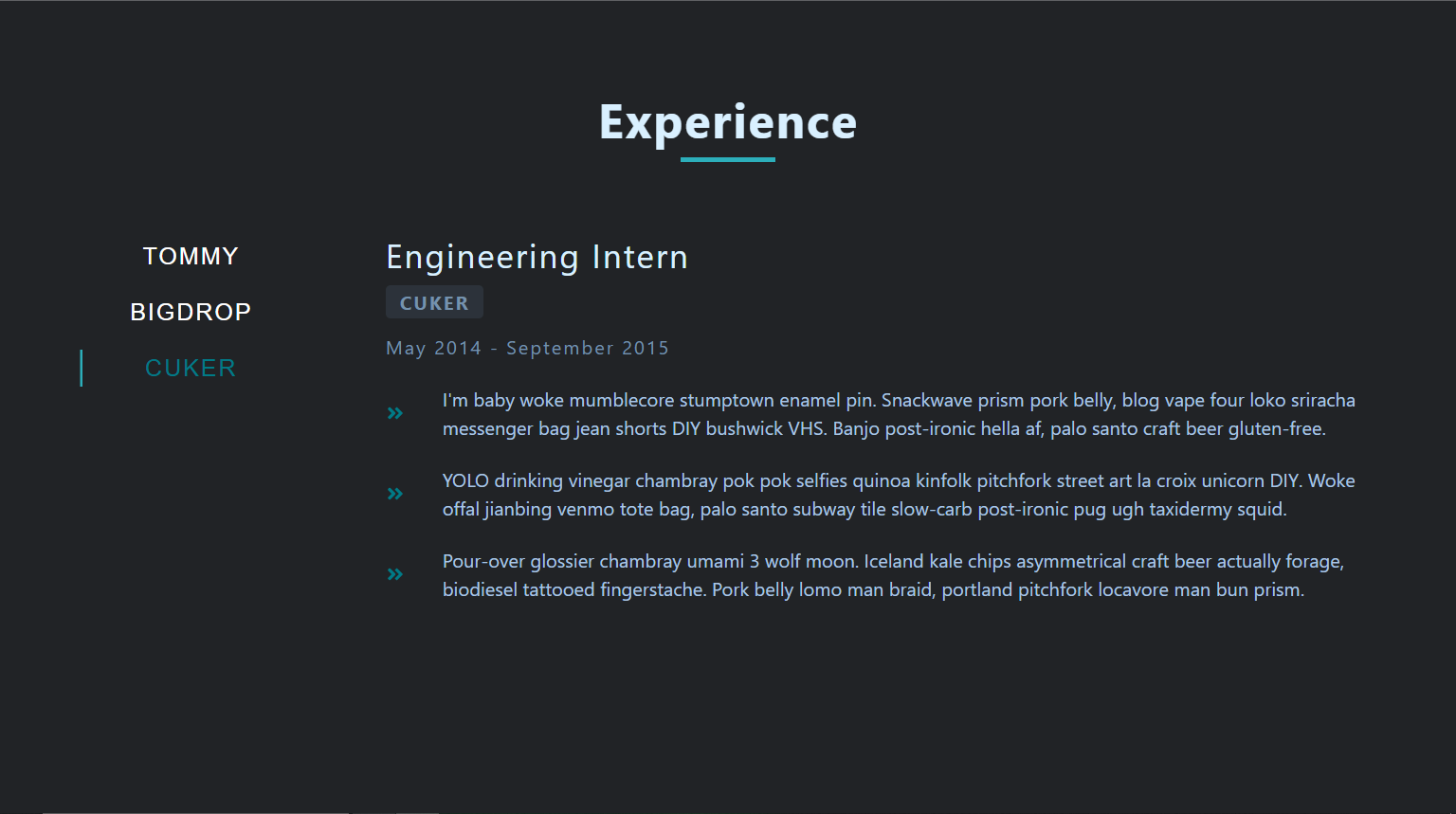 Experience

TOMMY

BIGDROP

CUKER

Engineering Intern

CUKER

May 2014 - September 2015

» I'm baby woke mumblecore stumptown enamel pin. Snackwave prism pork belly, blog vape four loko sriracha messenger bag jean shorts DIY bushwick VHS. Banjo post-ironic hella af, palo santo craft beer gluten-free.

» YOLO drinking vinegar chambray pok pok selfies quinoa kinfolk pitchfork street art la croix unicorn DIY. Woke offal jianbing venmo tote bag, palo santo subway tile slow-carb post-ironic pug ugh taxidermy squid.

» Pour-over glossier chambray umami 3 wolf moon. Iceland kale chips asymmetrical craft beer actually forage, biodiesel tattooed fingerstache. Pork belly lomo man braid, portland pitchfork locavore man bun prism.